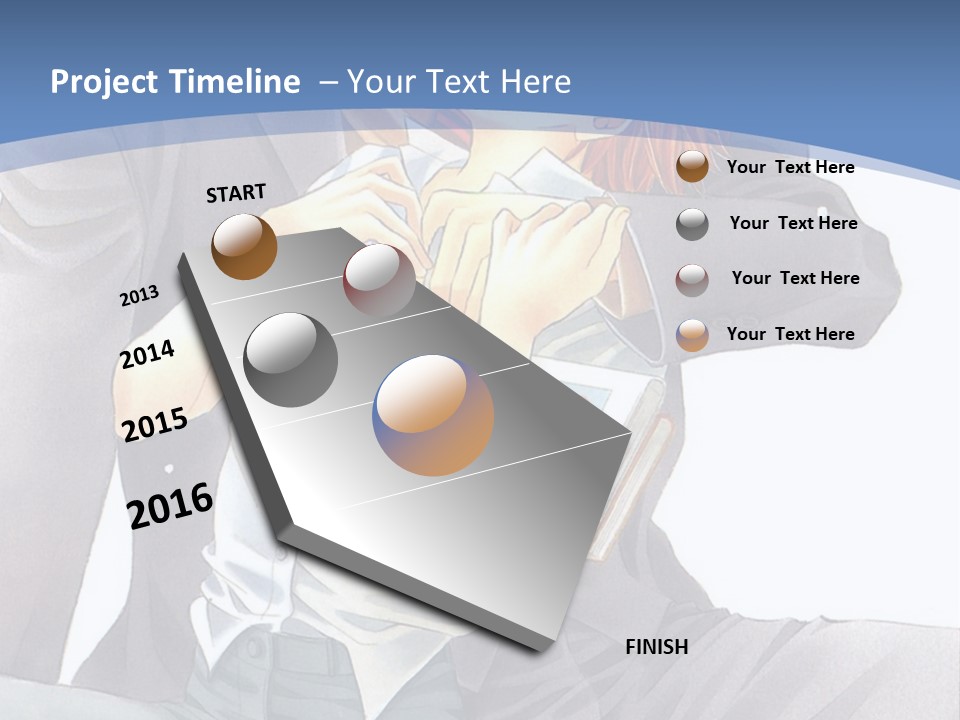 Project Timeline – Your Text Here

START

2013

2014

2015

2016

FINISH

Your Text Here

Your Text Here

Your Text Here

Your Text Here